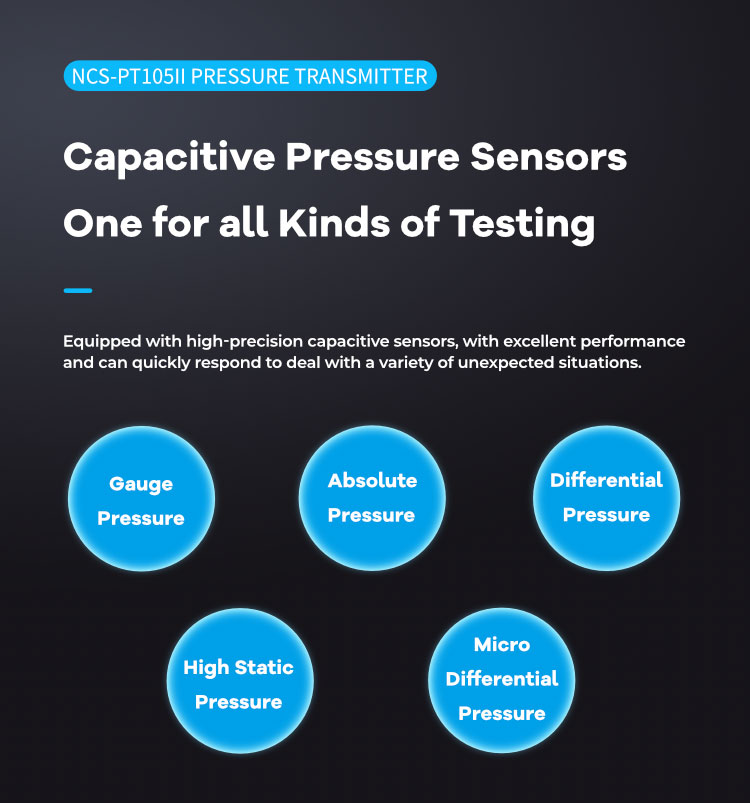 NCS-PT105II PRESSURE TRANSMITTER

Capacitive Pressure Sensors
One for all Kinds of Testing

Equipped with high-precision capacitive sensors, with excellent performance and can quickly respond to deal with a variety of unexpected situations.

Gauge Pressure

Absolute Pressure

Differential Pressure

High Static Pressure

Micro Differential Pressure